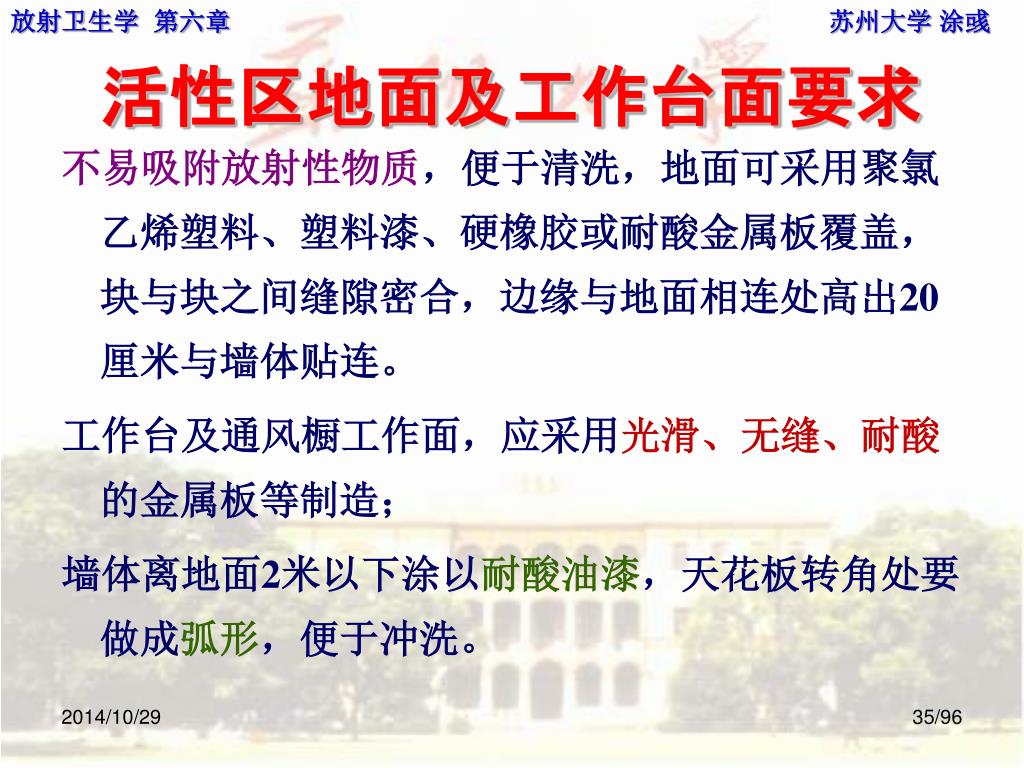 放射卫生学 第六章

苏州大学 涂彧

活性区地面及工作台面要求

不易吸附放射性物质，便于清洗，地面可采用聚氯乙烯塑料、塑料漆、硬橡胶或耐酸金属板覆盖，块与块之间缝隙密合，边缘与地面相连处高出20厘米与墙体贴连。

工作台及通风橱工作面，应采用光滑、无缝、耐酸的金属板等制造；

墙体离地面2米以下涂以耐酸油漆，天花板转角处要做成弧形，便于冲洗。

2014/10/29

35/96